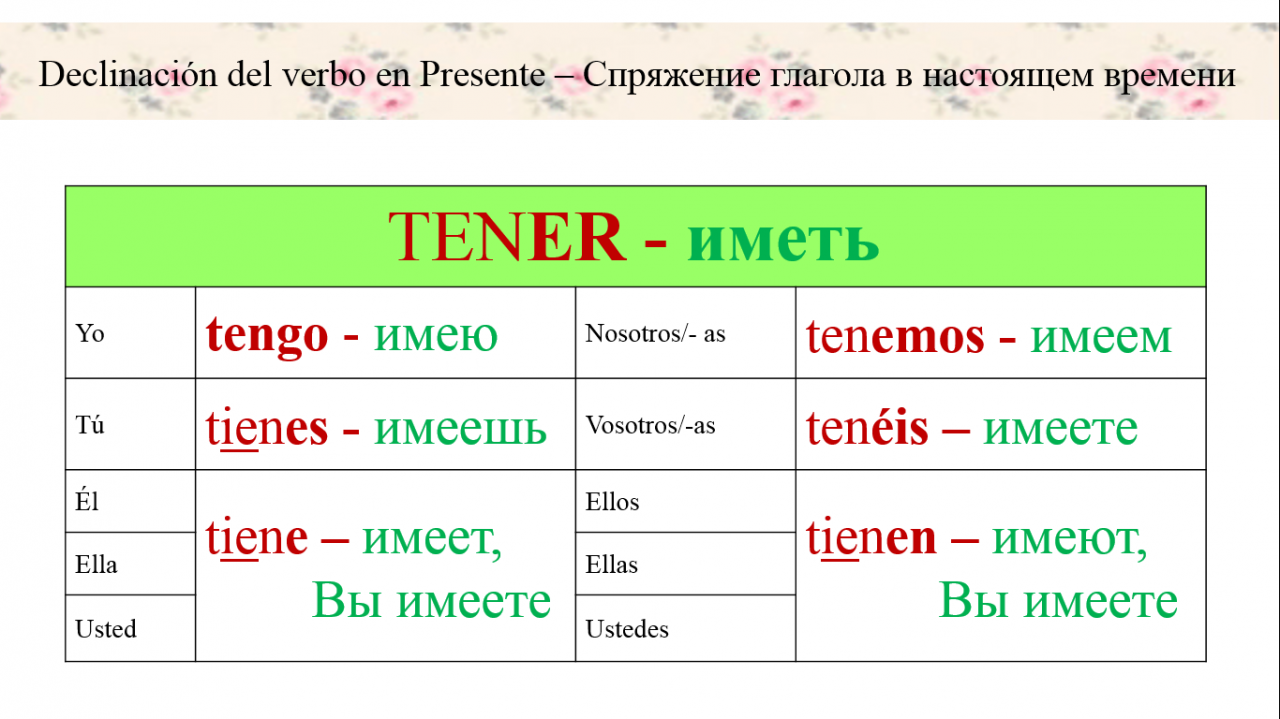 Declinación del verbo en Presente – Спряжение глагола в настоящем времени

| TENER - иметь | | | |
|---|---|---|---|
| Yo | tengo - имею | Nosotros/- as | tenemos - имеем |
| Tú | tienes - имеешь | Vosotros/-as | tenéis – имеете |
| Él | tiene – имеет, Вы имеете | Ellos | tienen – имеют, Вы имеете |
| Ella | | Ellas | |
| Usted | | Ustedes | |